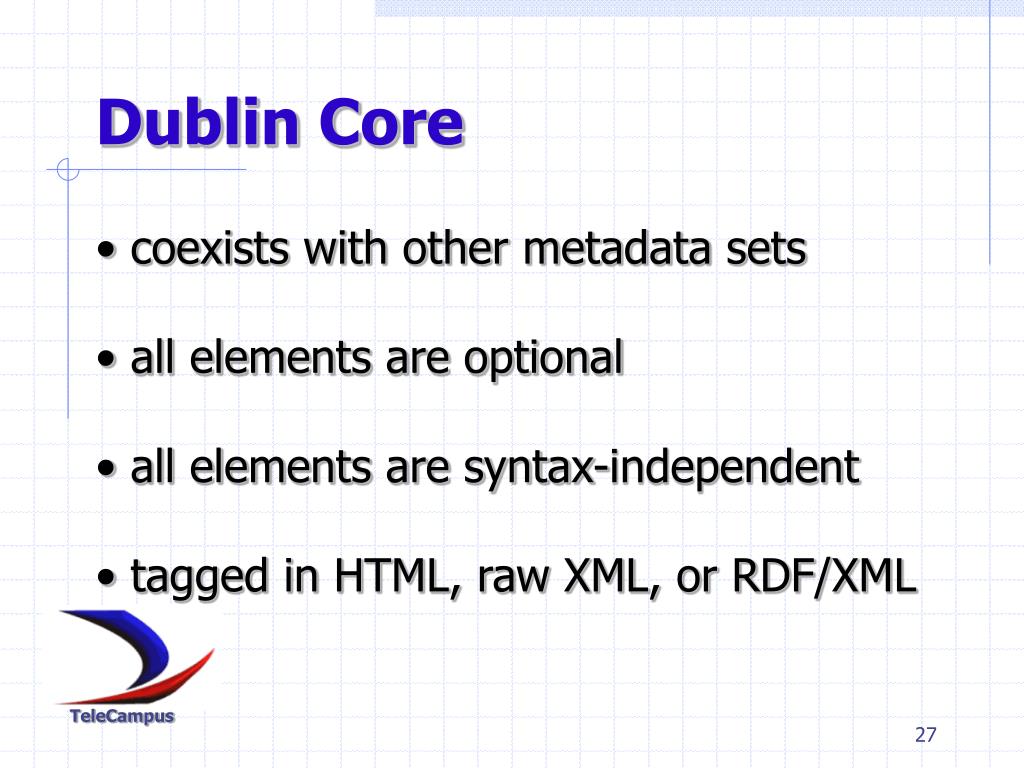 Dublin Core

• coexists with other metadata sets

• all elements are optional

• all elements are syntax-independent

• tagged in HTML, raw XML, or RDF/XML

TeleCampus

27